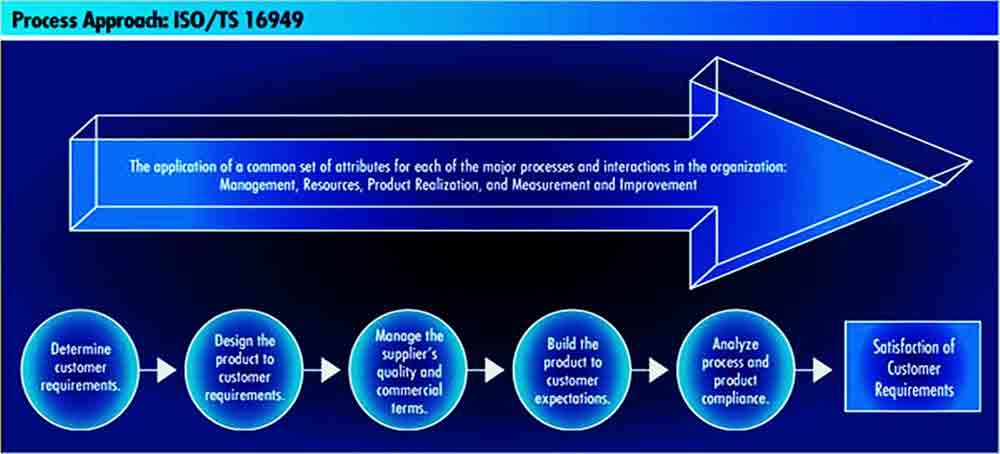 Process Approach: ISO/TS 16949

The application of a common set of attributes for each of the major processes and interactions in the organization: Management, Resources, Product Realization, and Measurement and Improvement

Determine customer requirements.

Design the product to customer requirements.

Manage the supplier's quality and commercial terms.

Build the product to customer expectations.

Analyze process and product compliance.

Satisfaction of Customer Requirements